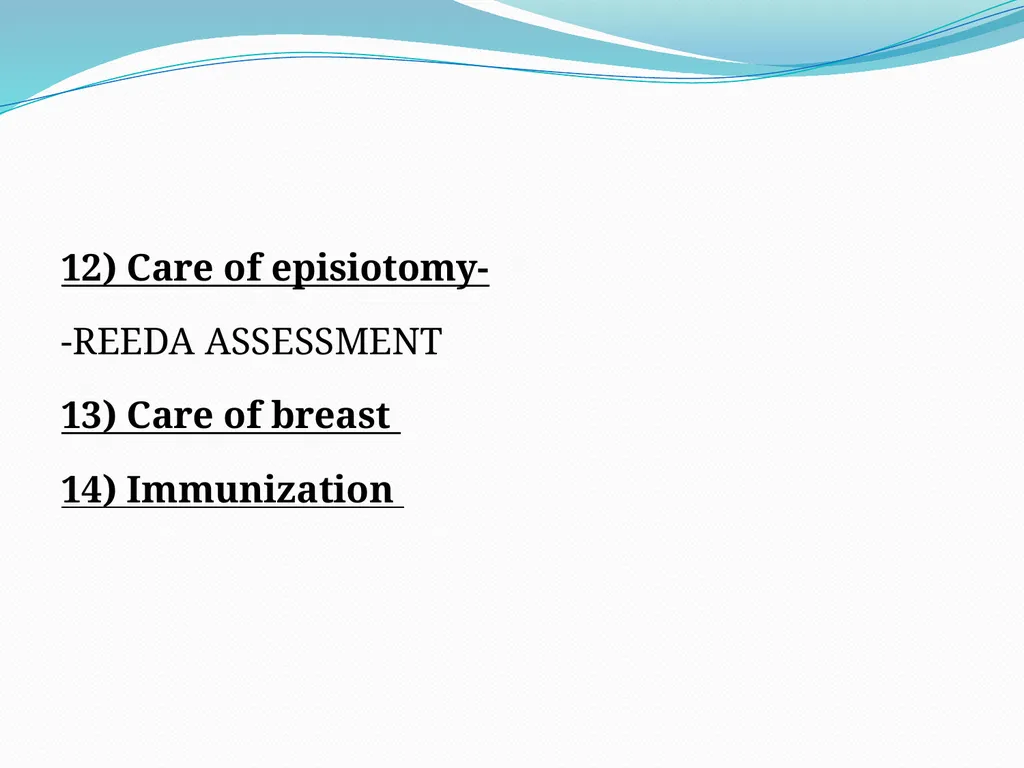 12) Care of episiotomy-

-REEDA ASSESSMENT

13) Care of breast

14) Immunization